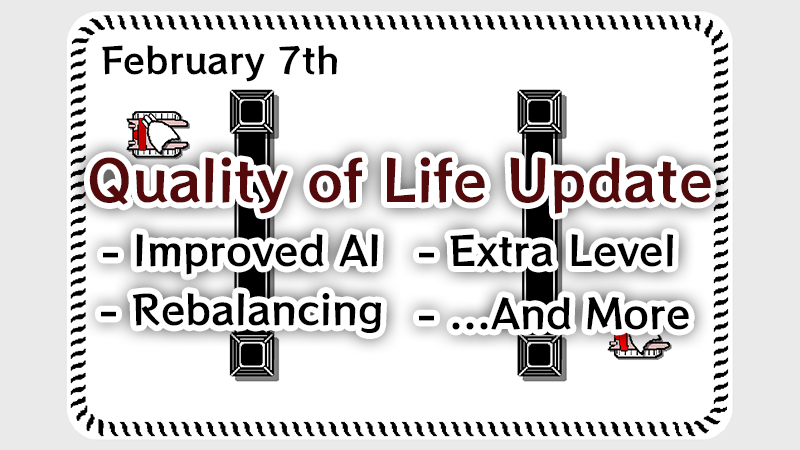 February 7th

Quality of Life Update

- Improved AI
- Rebalancing

- Extra Level
- ...And More